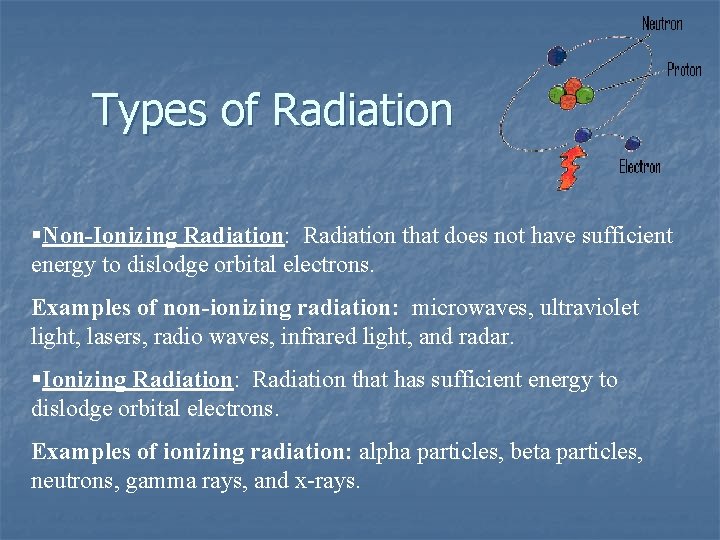 Types of Radiation

Neutron

Proton

Electron

▪Non-Ionizing Radiation: Radiation that does not have sufficient energy to dislodge orbital electrons.

Examples of non-ionizing radiation: microwaves, ultraviolet light, lasers, radio waves, infrared light, and radar.

▪Ionizing Radiation: Radiation that has sufficient energy to dislodge orbital electrons.

Examples of ionizing radiation: alpha particles, beta particles, neutrons, gamma rays, and x-rays.